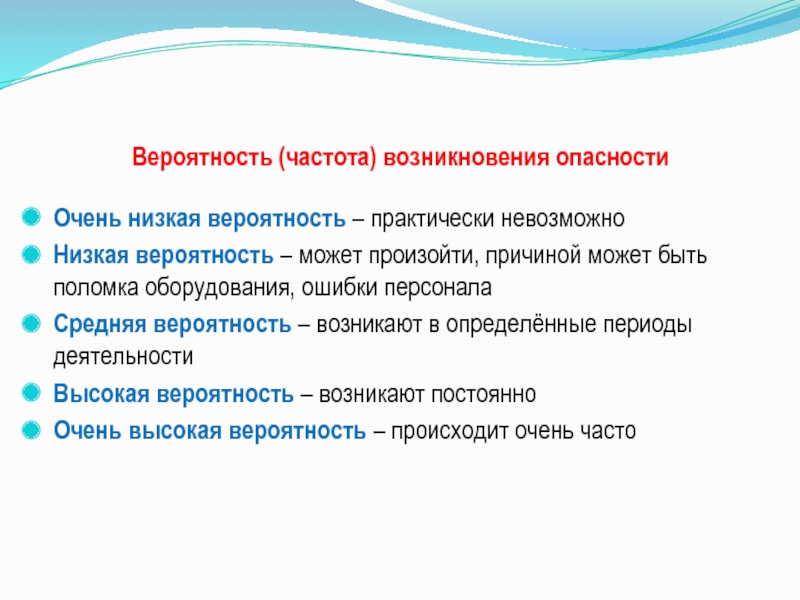 Вероятность (частота) возникновения опасности

Очень низкая вероятность – практически невозможно

Низкая вероятность – может произойти, причиной может быть поломка оборудования, ошибки персонала

Средняя вероятность – возникают в определённые периоды деятельности

Высокая вероятность – возникают постоянно

Очень высокая вероятность – происходит очень часто